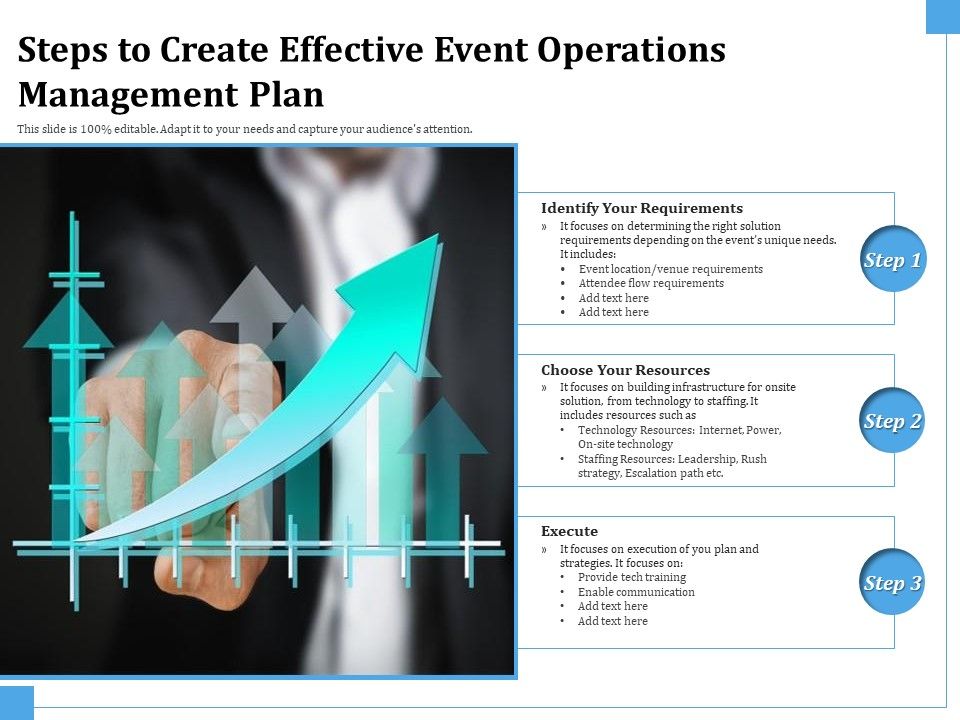 Steps to Create Effective Event Operations Management Plan

This slide is 100% editable. Adapt it to your needs and capture your audience's attention.

Identify Your Requirements
» It focuses on determining the right solution requirements depending on the event's unique needs. It includes:
• Event location/venue requirements
• Attendee flow requirements
• Add text here
• Add text here

Step 1

Choose Your Resources
» It focuses on building infrastructure for onsite solution, from technology to staffing. It includes resources such as
• Technology Resources: Internet, Power, On-site technology
• Staffing Resources: Leadership, Rush strategy, Escalation path etc.

Step 2

Execute
» It focuses on execution of you plan and strategies. It focuses on:
• Provide tech training
• Enable communication
• Add text here
• Add text here

Step 3